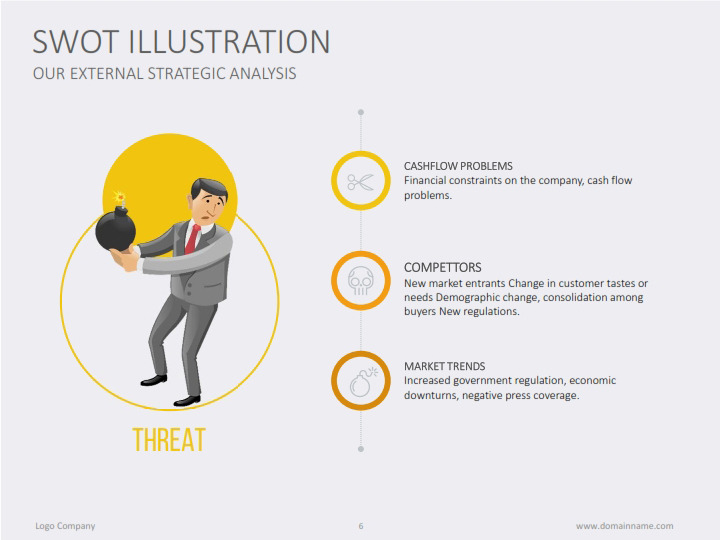 SWOT ILLUSTRATION
OUR EXTERNAL STRATEGIC ANALYSIS

THREAT

CASHFLOW PROBLEMS
Financial constraints on the company, cash flow problems.

COMPETTORS
New market entrants Change in customer tastes or needs Demographic change, consolidation among buyers New regulations.

MARKET TRENDS
Increased government regulation, economic downturns, negative press coverage.

Logo Company
6
www.domainname.com